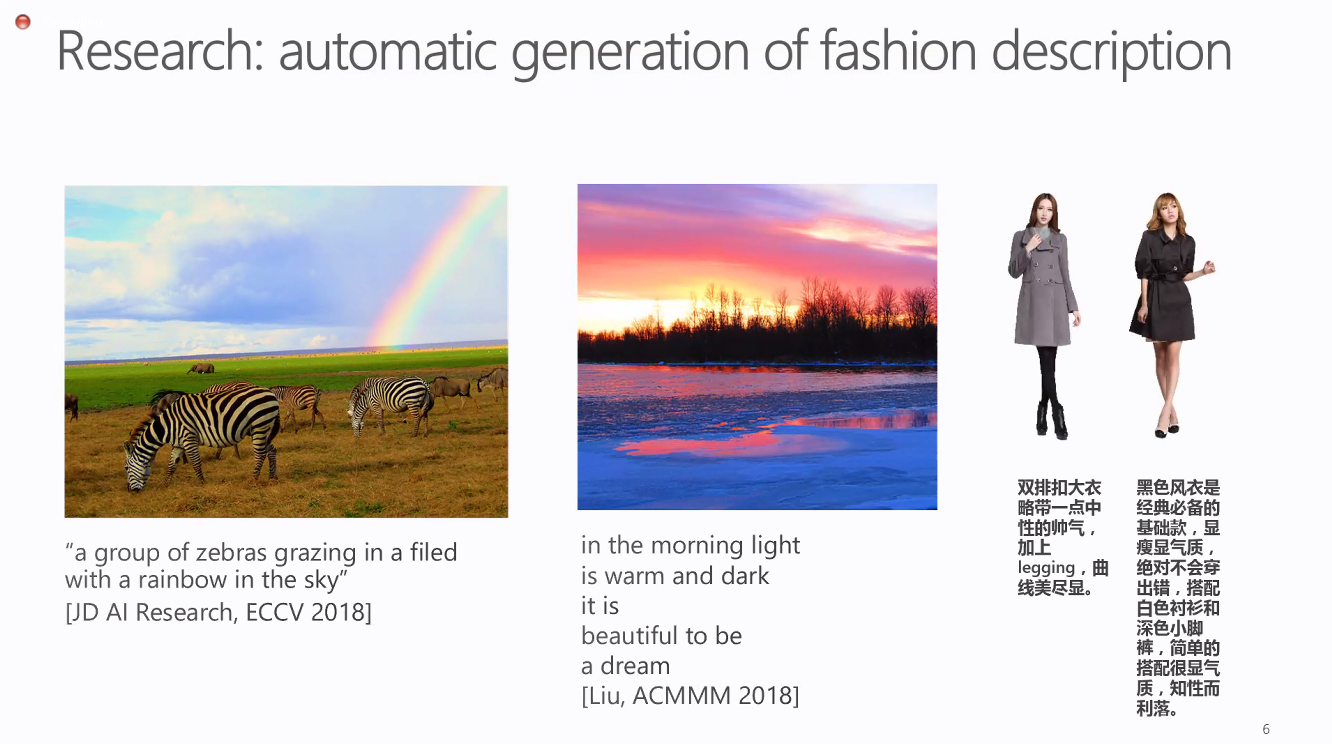 Research: automatic generation of fashion description

“a group of zebras grazing in a filed with a rainbow in the sky”
[JD AI Research, ECCV 2018]

in the morning light
is warm and dark
it is
beautiful to be
a dream
[Liu, ACMMM 2018]

双排扣大衣略带一点中性的帅气，加上legging，曲线美尽显。

黑色风衣是经典必备的基础款，显瘦显气质，绝对不会穿出错，搭配白色衬衫和深色小脚裤，简单的搭配很显气质，知性而利落。

6